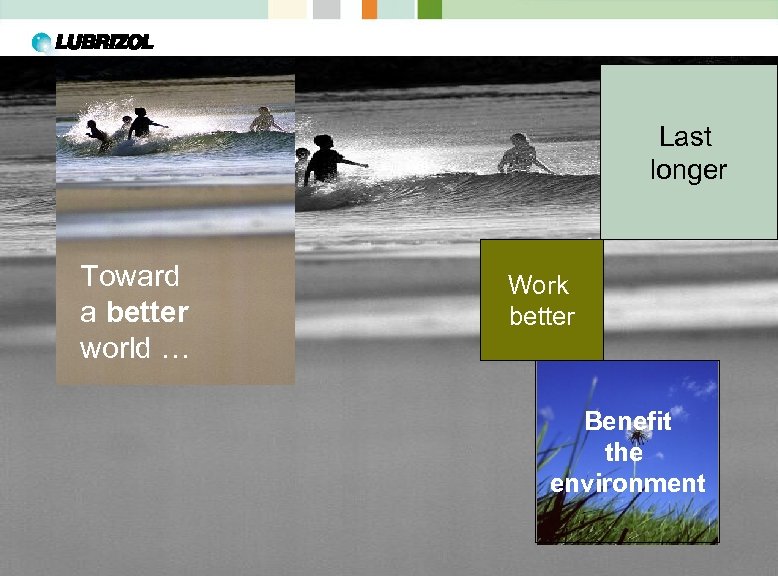 LUBRIZOL

Toward a better world …

Last longer

Work better

Benefit the environment